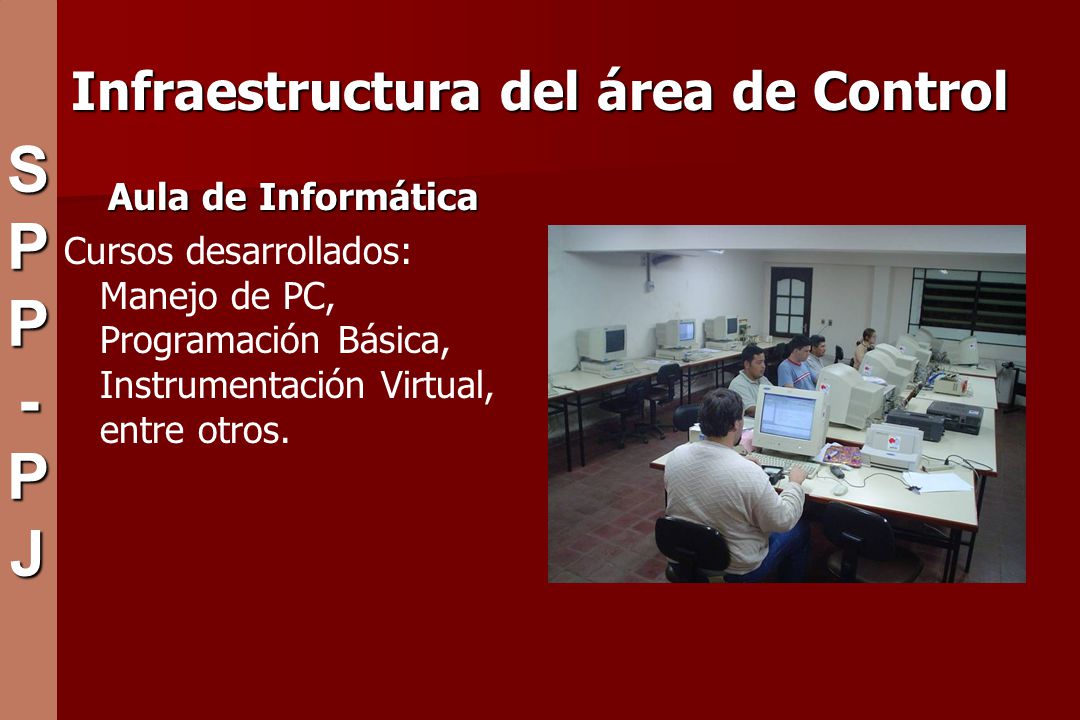 SPP-PJ

Infraestructura del área de Control

Aula de Informática

Cursos desarrollados: Manejo de PC, Programación Básica, Instrumentación Virtual, entre otros.